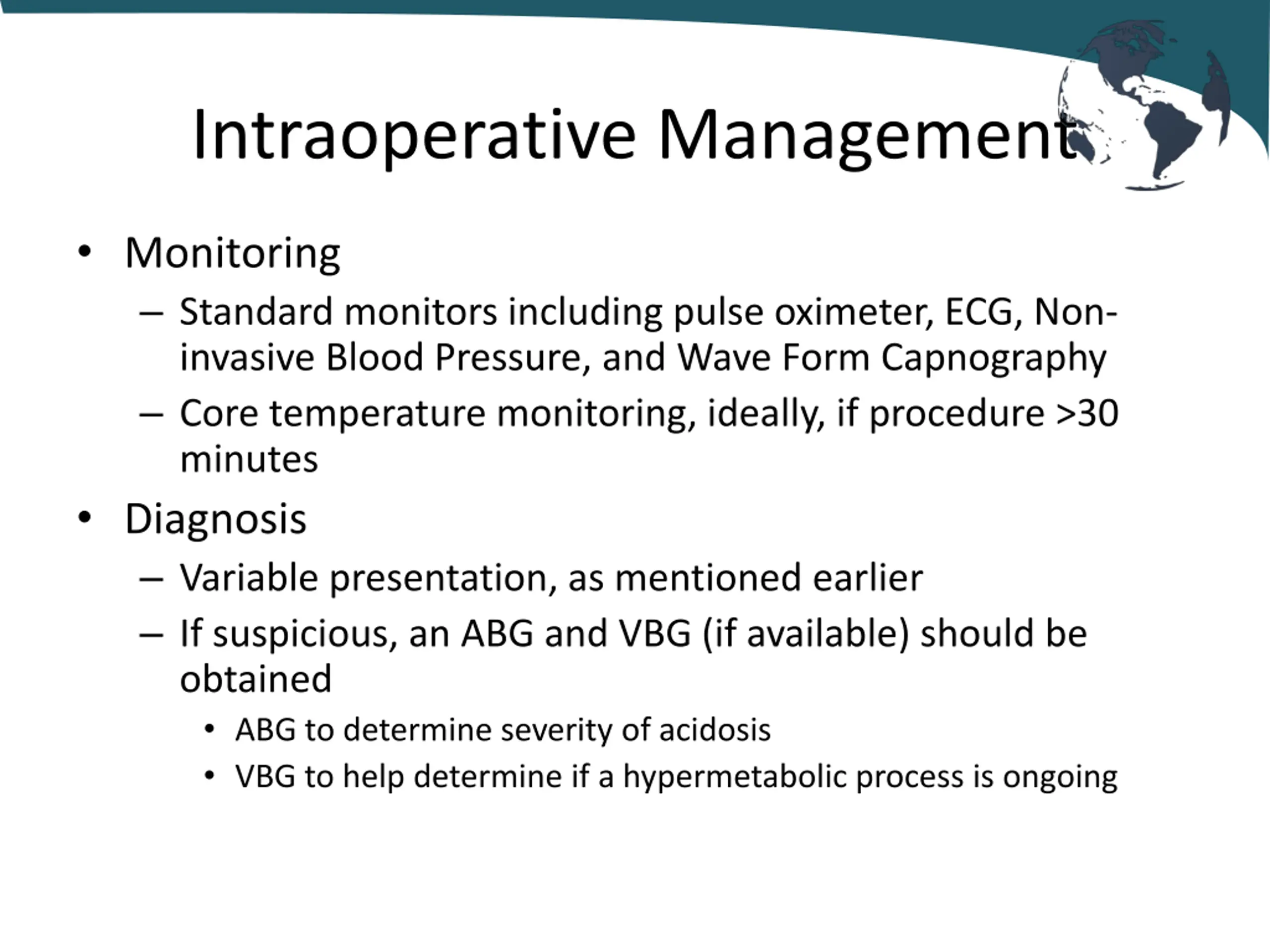 Intraoperative Management

• Monitoring
– Standard monitors including pulse oximeter, ECG, Non-invasive Blood Pressure, and Wave Form Capnography
– Core temperature monitoring, ideally, if procedure >30 minutes
• Diagnosis
– Variable presentation, as mentioned earlier
– If suspicious, an ABG and VBG (if available) should be obtained
• ABG to determine severity of acidosis
• VBG to help determine if a hypermetabolic process is ongoing